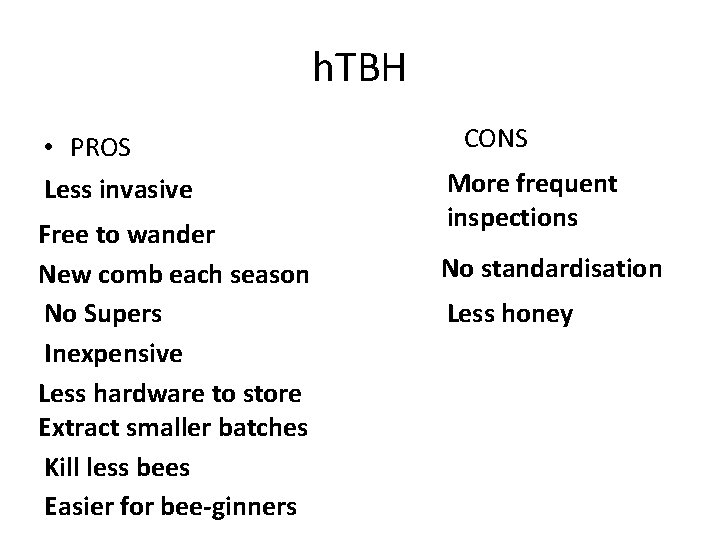 hTBH

• PROS

Less invasive

Free to wander

New comb each season

No Supers

Inexpensive

Less hardware to store

Extract smaller batches

Kill less bees

Easier for bee-ginners

CONS

More frequent inspections

No standardisation

Less honey